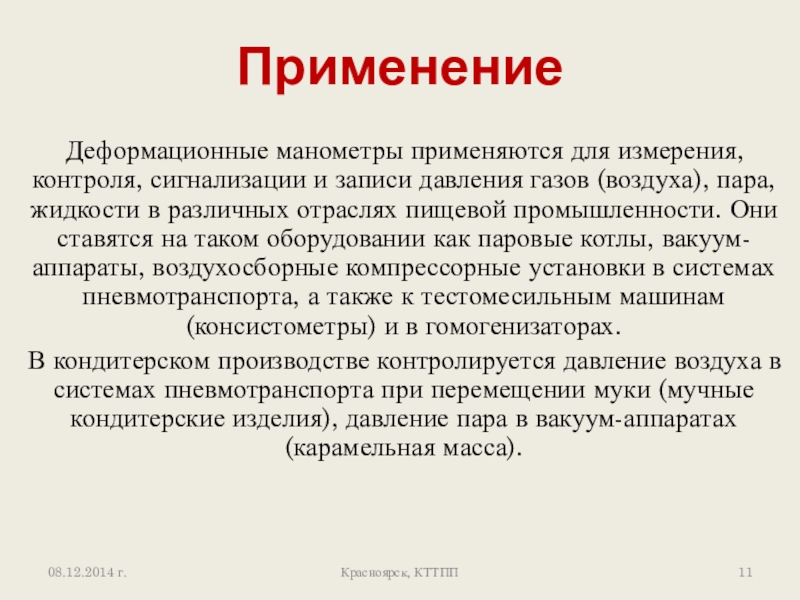 Применение

Деформационные манометры применяются для измерения, контроля, сигнализации и записи давления газов (воздуха), пара, жидкости в различных отраслях пищевой промышленности. Они ставятся на таком оборудовании как паровые котлы, вакуум-аппараты, воздухосборные компрессорные установки в системах пневмотранспорта, а также к тестомесильным машинам (консистометры) и в гомогенизаторах.

В кондитерском производстве контролируется давление воздуха в системах пневмотранспорта при перемещении муки (мучные кондитерские изделия), давление пара в вакуум-аппаратах (карамельная масса).

08.12.2014 г.

Красноярск, КТТПП

11